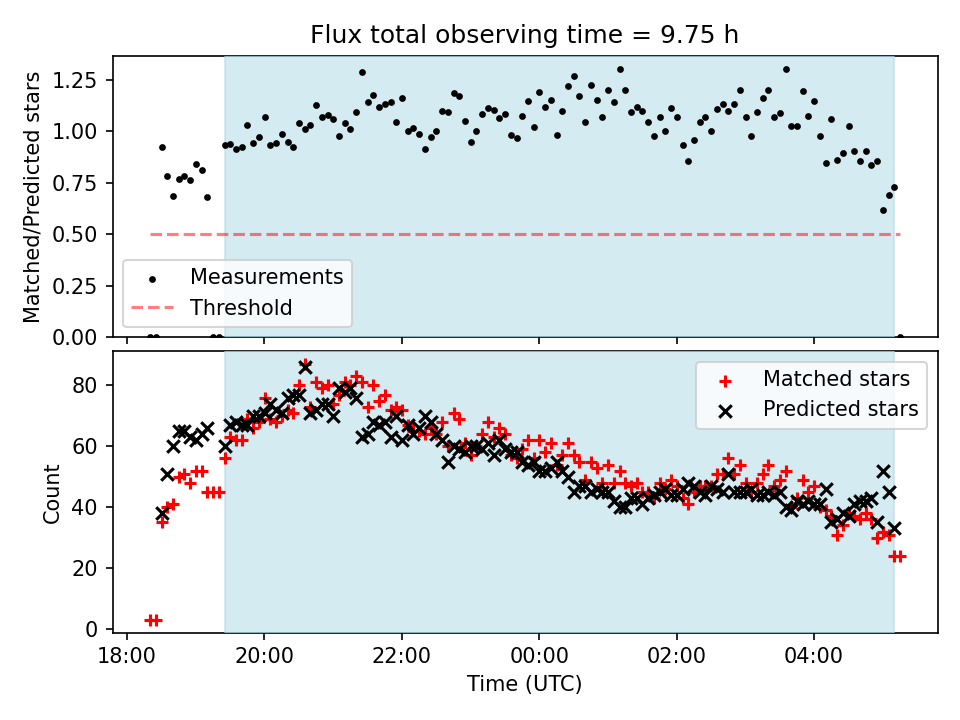 Flux total observing time = 9.75 h

Matched/Predicted stars

1.25
1.00
0.75
0.50
0.25
0.00

Measurements
Threshold

Count

80
60
40
20
0

Matched stars
Predicted stars

18:00
20:00
22:00
00:00
02:00
04:00

Time (UTC)